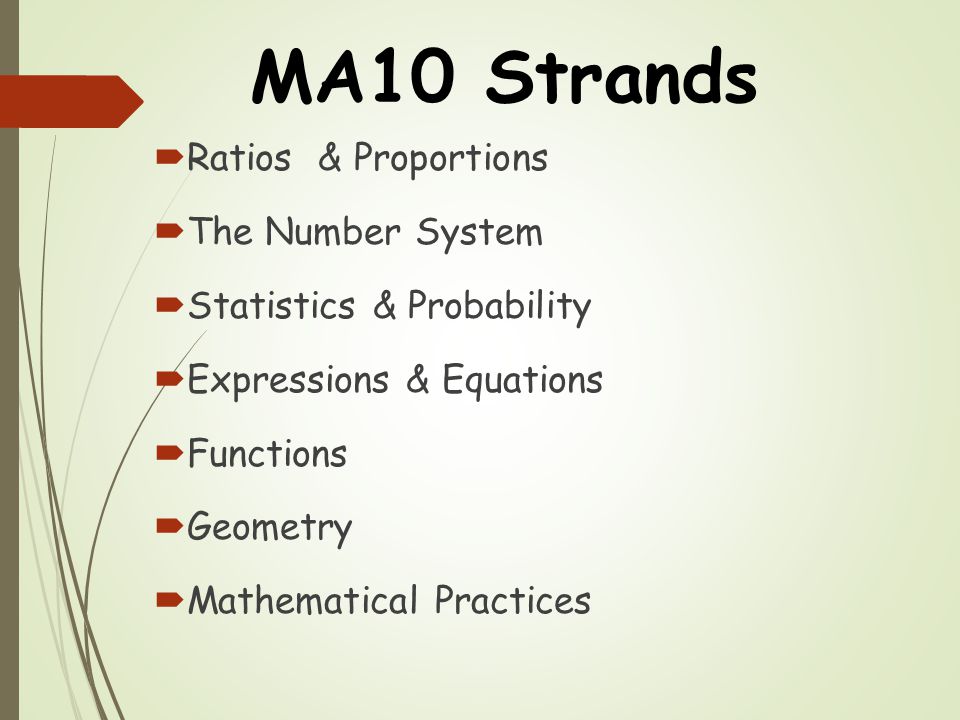 MA10 Strands

Ratios & Proportions

The Number System

Statistics & Probability

Expressions & Equations

Functions

Geometry

Mathematical Practices